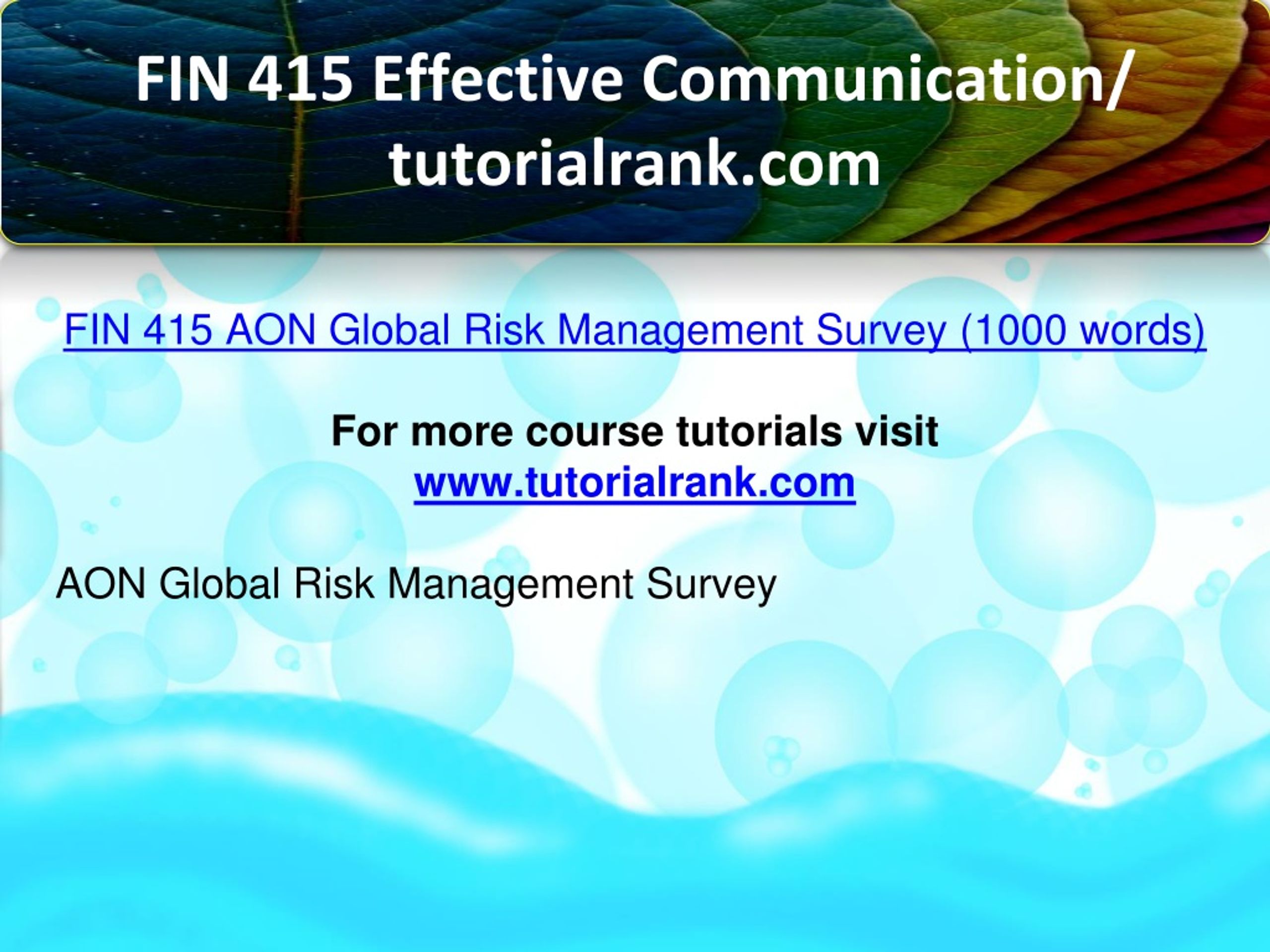 FIN 415 Effective Communication/ tutorialrank.com

FIN 415 AON Global Risk Management Survey (1000 words)

For more course tutorials visit
www.tutorialrank.com

AON Global Risk Management Survey